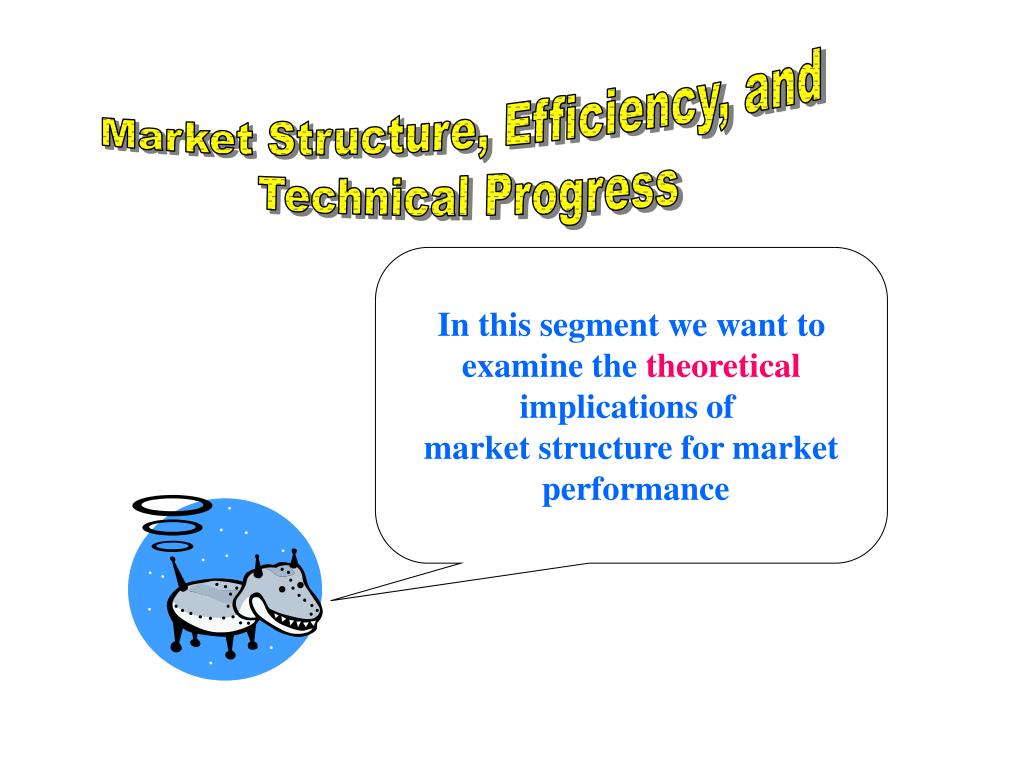 Market Structure, Efficiency, and Technical Progress

In this segment we want to examine the theoretical implications of market structure for market performance